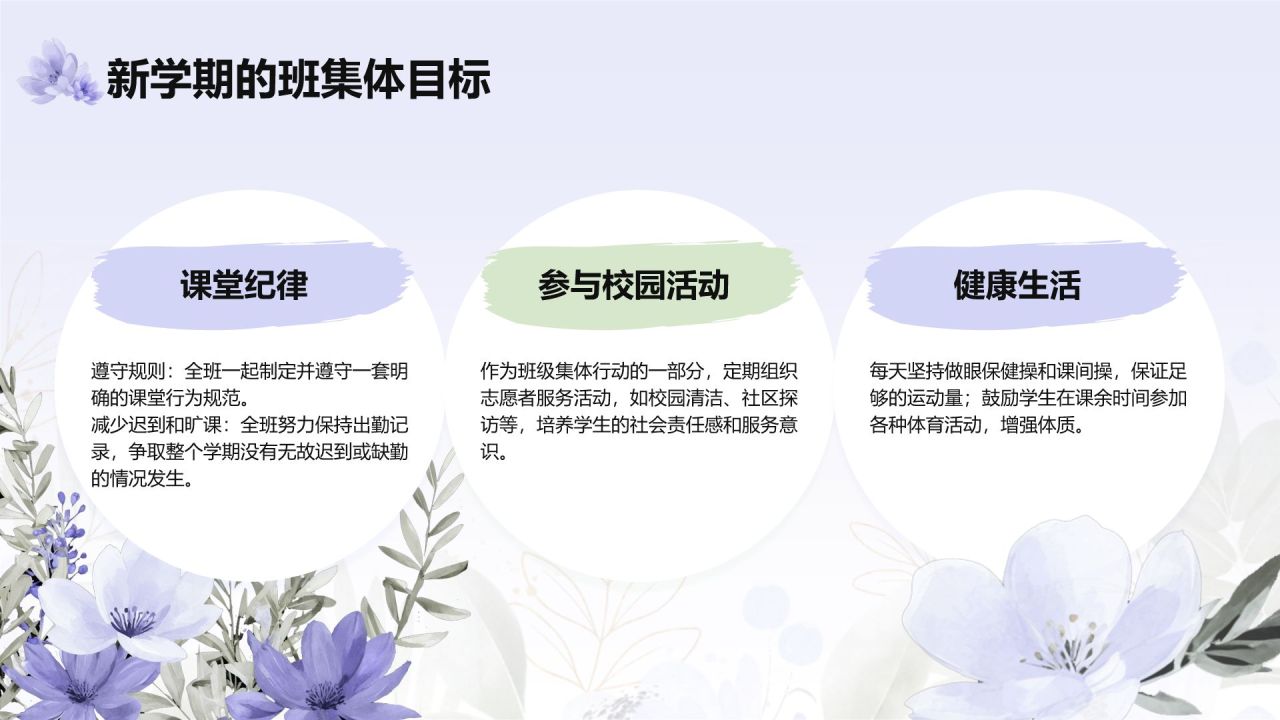 新学期的班集体目标

课堂纪律

遵守规则：全班一起制定并遵守一套明确的课堂行为规范。
减少迟到和旷课：全班努力保持出勤记录，争取整个学期没有无故迟到或缺勤的情况发生。

参与校园活动

作为班级集体行动的一部分，定期组织志愿者服务活动，如校园清洁、社区探访等，培养学生的社会责任感和服务意识。

健康生活

每天坚持做眼保健操和课间操，保证足够的运动量；鼓励学生在课余时间参加各种体育活动，增强体质。